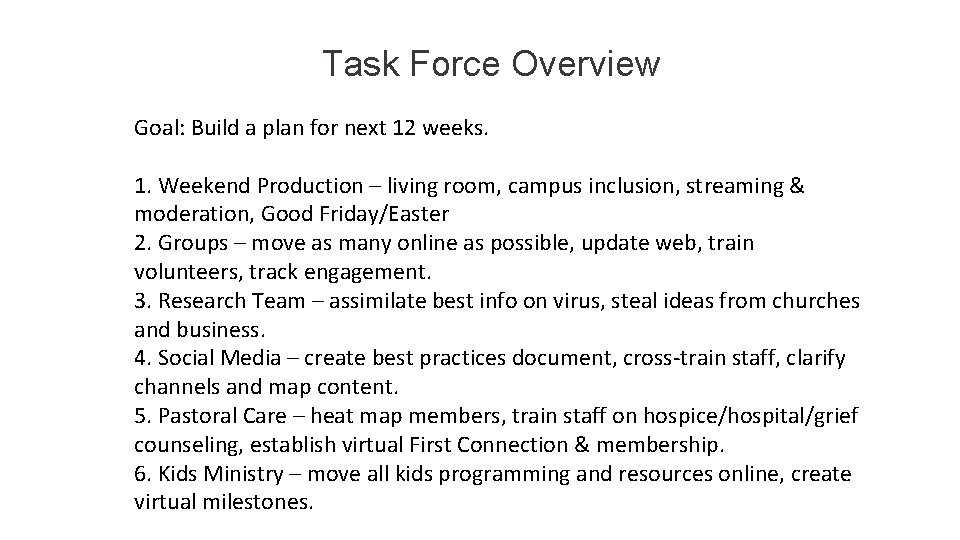 Task Force Overview

Goal: Build a plan for next 12 weeks.

1. Weekend Production – living room, campus inclusion, streaming & moderation, Good Friday/Easter
2. Groups – move as many online as possible, update web, train volunteers, track engagement.
3. Research Team – assimilate best info on virus, steal ideas from churches and business.
4. Social Media – create best practices document, cross-train staff, clarify channels and map content.
5. Pastoral Care – heat map members, train staff on hospice/hospital/grief counseling, establish virtual First Connection & membership.
6. Kids Ministry – move all kids programming and resources online, create virtual milestones.